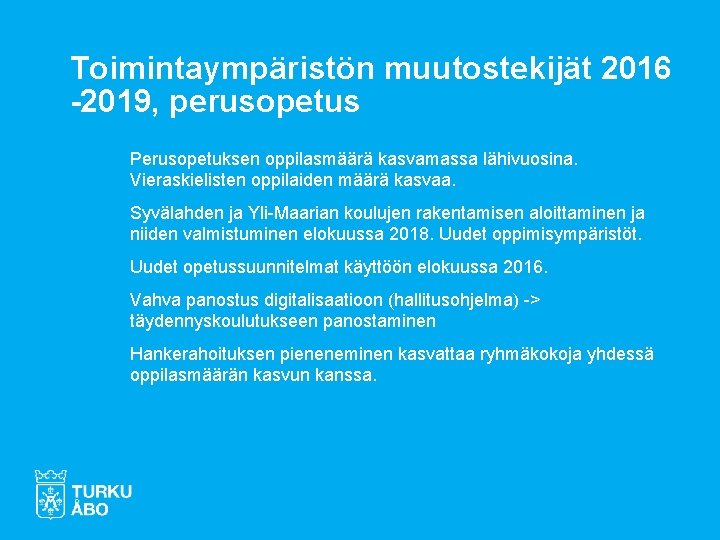 Toimintaympäristön muutostekijät 2016 -2019, perusopetus

Perusopetuksen oppilasmäärä kasvamassa lähivuosina. Vieraskielisten oppilaiden määrä kasvaa.

Syvälahden ja Yli-Maarian koulujen rakentamisen aloittaminen ja niiden valmistuminen elokuussa 2018. Uudet oppimisympäristöt.

Uudet opetussuunnitelmat käyttöön elokuussa 2016.

Vahva panostus digitalisaatioon (hallitusohjelma) -> täydennyskoulutukseen panostaminen

Hankerahoituksen pieneneminen kasvattaa ryhmäkokoja yhdessä oppilasmäärän kasvun kanssa.

TURKU
ÅBO